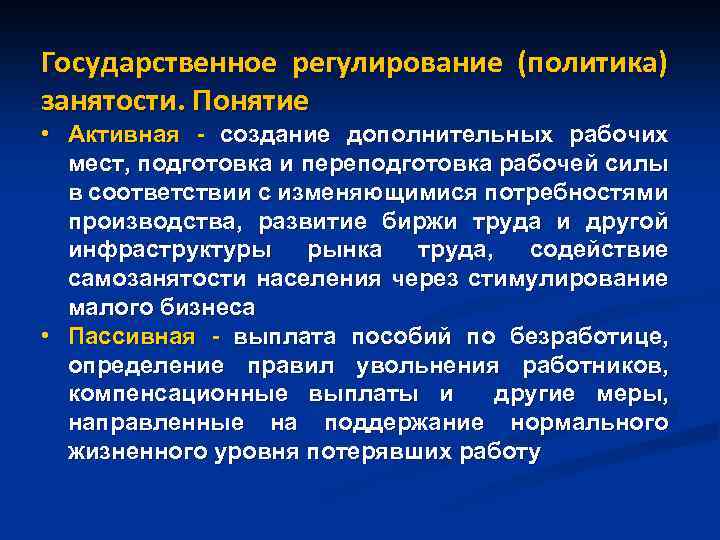 Государственное регулирование (политика) занятости. Понятие

• Активная - создание дополнительных рабочих мест, подготовка и переподготовка рабочей силы в соответствии с изменяющимися потребностями производства, развитие биржи труда и другой инфраструктуры рынка труда, содействие самозанятости населения через стимулирование малого бизнеса

• Пассивная - выплата пособий по безработице, определение правил увольнения работников, компенсационные выплаты и другие меры, направленные на поддержание нормального жизненного уровня потерявших работу